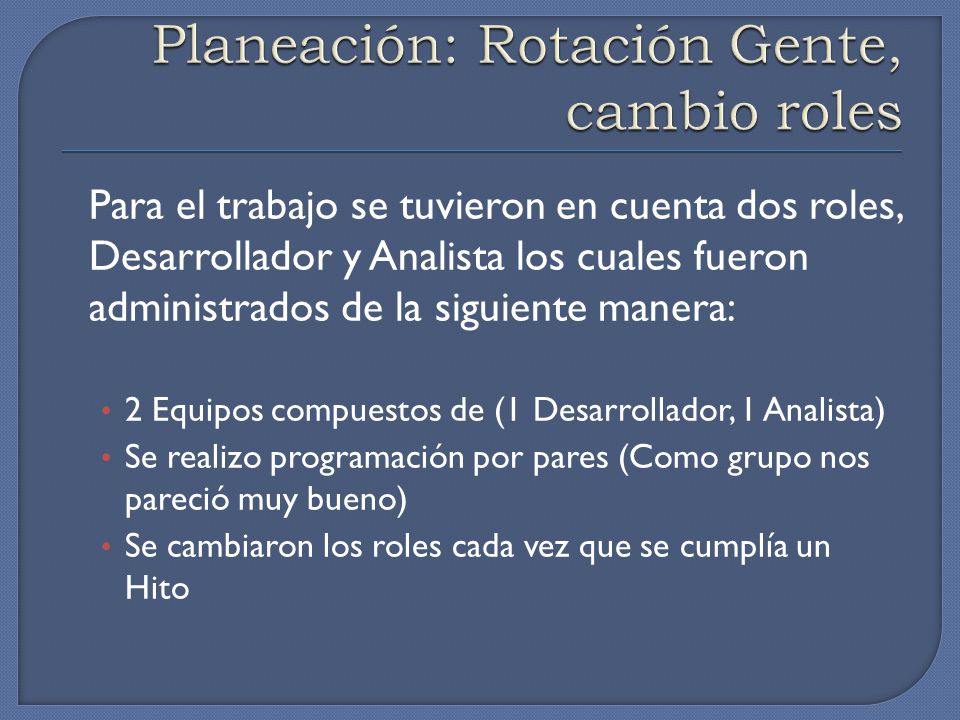 Planeación: Rotación Gente, cambio roles

Para el trabajo se tuvieron en cuenta dos roles, Desarrollador y Analista los cuales fueron administrados de la siguiente manera:

• 2 Equipos compuestos de (1 Desarrollador, 1 Analista)
• Se realizo programación por pares (Como grupo nos pareció muy bueno)
• Se cambiaron los roles cada vez que se cumplía un Hito